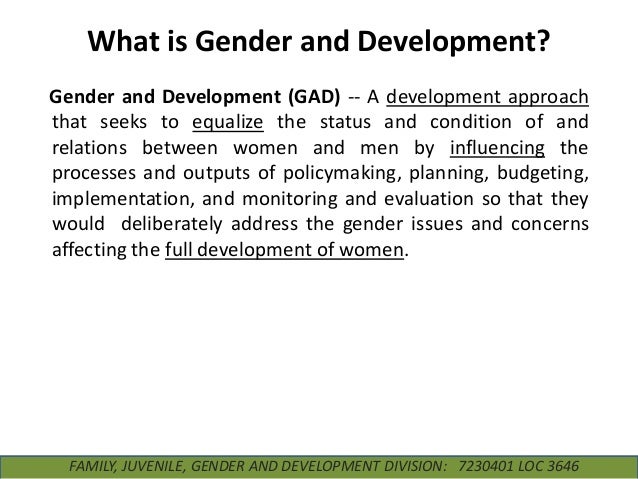 What is Gender and Development?

Gender and Development (GAD) -- A development approach that seeks to equalize the status and condition of and relations between women and men by influencing the processes and outputs of policymaking, planning, budgeting, implementation, and monitoring and evaluation so that they would deliberately address the gender issues and concerns affecting the full development of women.

FAMILY, JUVENILE, GENDER AND DEVELOPMENT DIVISION: 7230401 LOC 3646